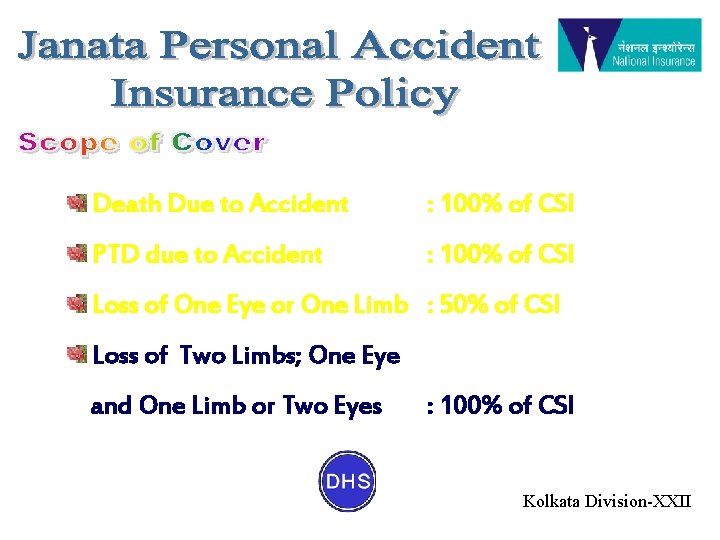 Janata Personal Accident Insurance Policy

नेशनल इन्श्योरेन्स
National Insurance

Scope of Cover

Death Due to Accident : 100% of CSI

PTD due to Accident : 100% of CSI

Loss of One Eye or One Limb : 50% of CSI

Loss of Two Limbs; One Eye and One Limb or Two Eyes : 100% of CSI

DHS

Kolkata Division-XXII